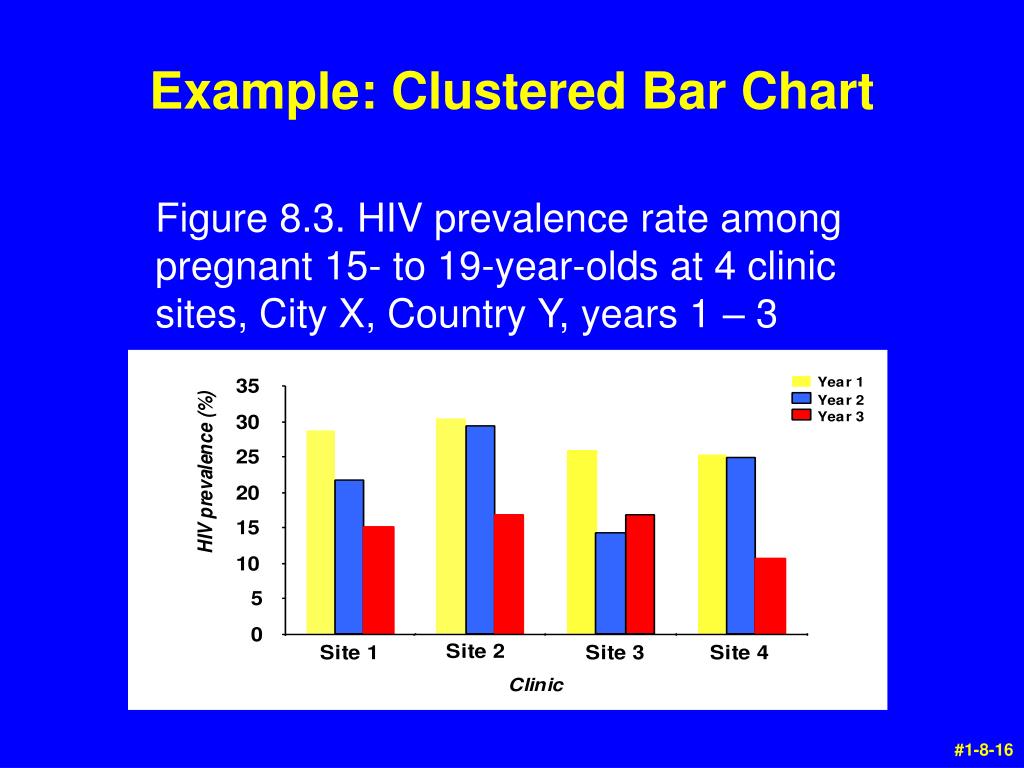 Example: Clustered Bar Chart

Figure 8.3. HIV prevalence rate among pregnant 15- to 19-year-olds at 4 clinic sites, City X, Country Y, years 1 – 3

HIV prevalence (%)

35
30
25
20
15
10
5
0

Year 1
Year 2
Year 3

Site 1
Site 2
Site 3
Site 4

Clinic

#1-8-16